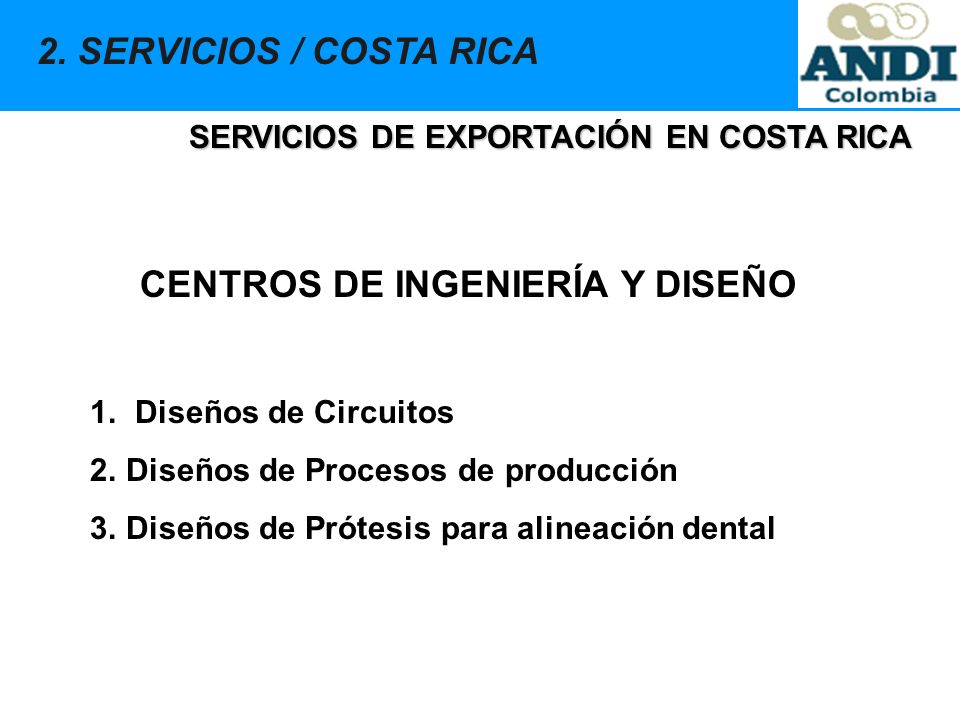 2. SERVICIOS / COSTA RICA

ANDI
Colombia

SERVICIOS DE EXPORTACIÓN EN COSTA RICA

CENTROS DE INGENIERÍA Y DISEÑO

1. Diseños de Circuitos
2. Diseños de Procesos de producción
3. Diseños de Prótesis para alineación dental